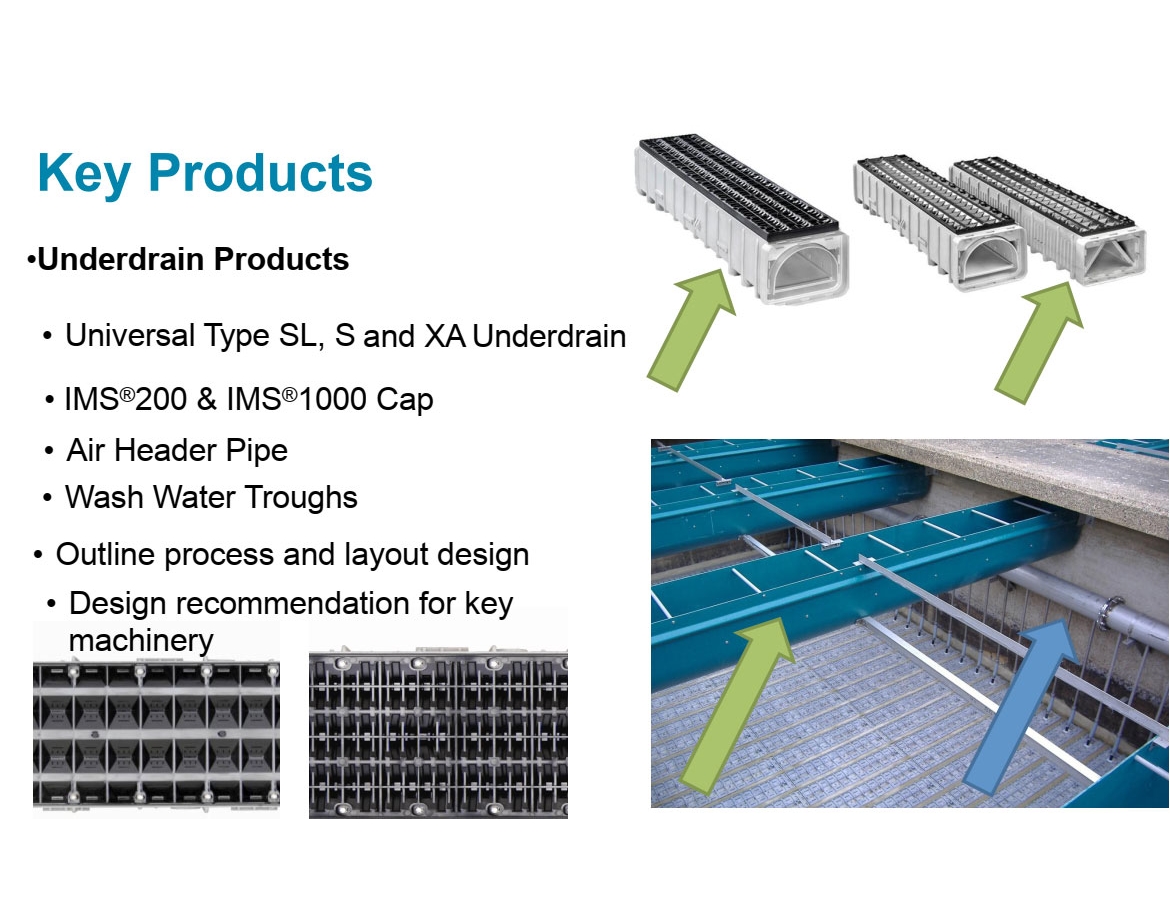 Key Products

•Underdrain Products

• Universal Type SL, S and XA Underdrain

• IMS®200 & IMS®1000 Cap

• Air Header Pipe

• Wash Water Troughs

• Outline process and layout design

• Design recommendation for key machinery